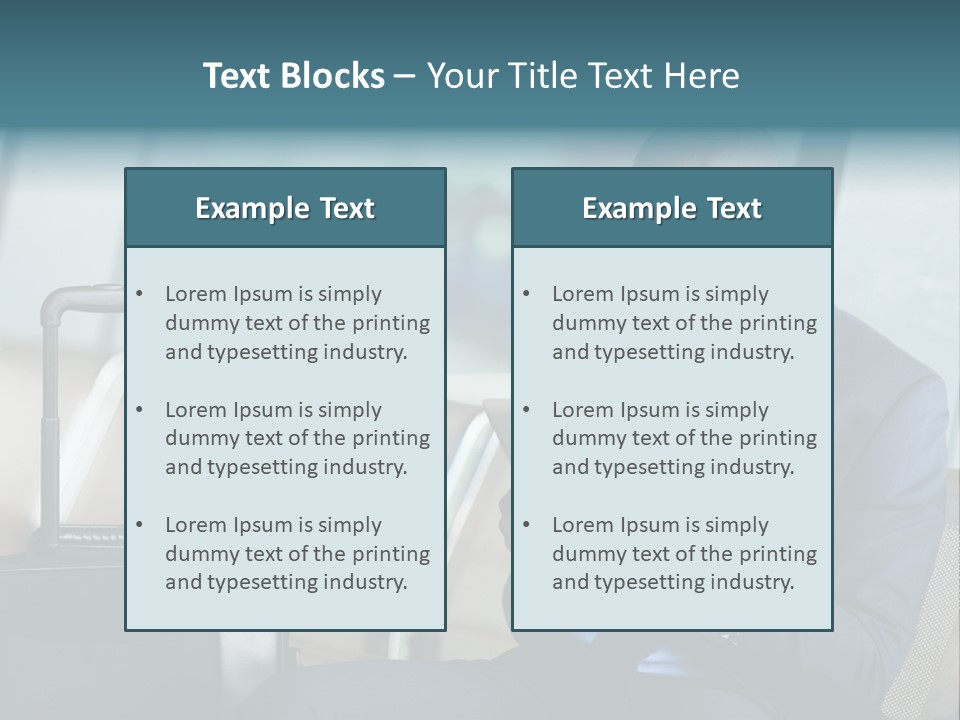 Text Blocks – Your Title Text Here

Example Text

• Lorem Ipsum is simply dummy text of the printing and typesetting industry.

• Lorem Ipsum is simply dummy text of the printing and typesetting industry.

• Lorem Ipsum is simply dummy text of the printing and typesetting industry.

Example Text

• Lorem Ipsum is simply dummy text of the printing and typesetting industry.

• Lorem Ipsum is simply dummy text of the printing and typesetting industry.

• Lorem Ipsum is simply dummy text of the printing and typesetting industry.